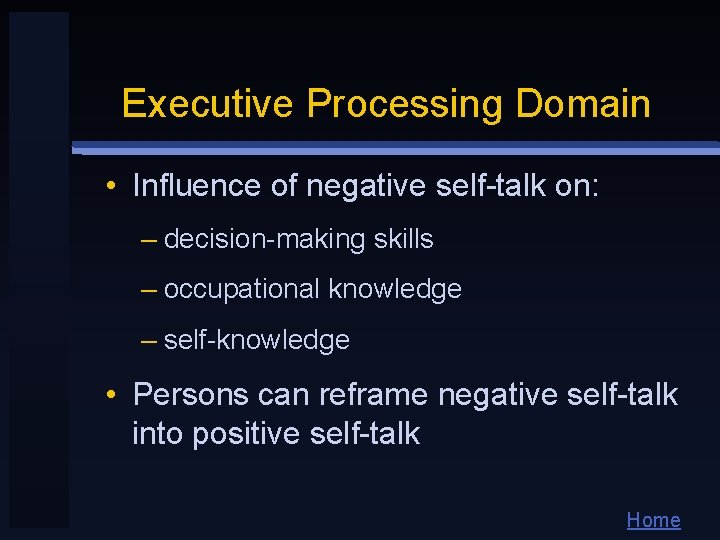 Executive Processing Domain

• Influence of negative self-talk on:

– decision-making skills

– occupational knowledge

– self-knowledge

• Persons can reframe negative self-talk into positive self-talk

Home